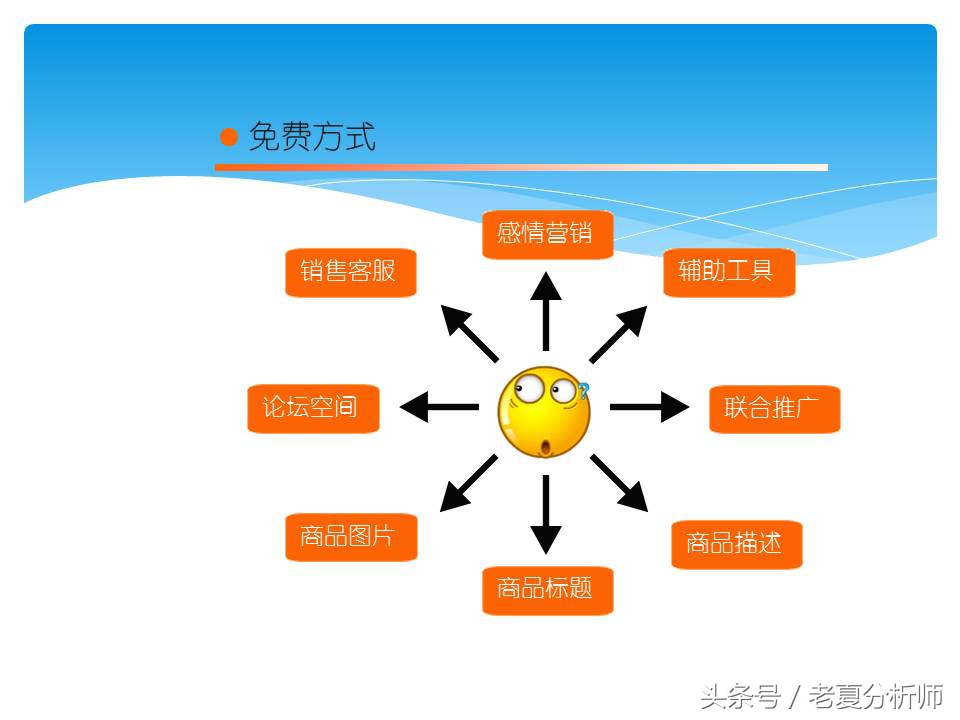 免费方式

感情营销

销售客服

辅助工具

论坛空间

联合推广

商品图片

商品描述

商品标题

头条号 / 老夏分析师